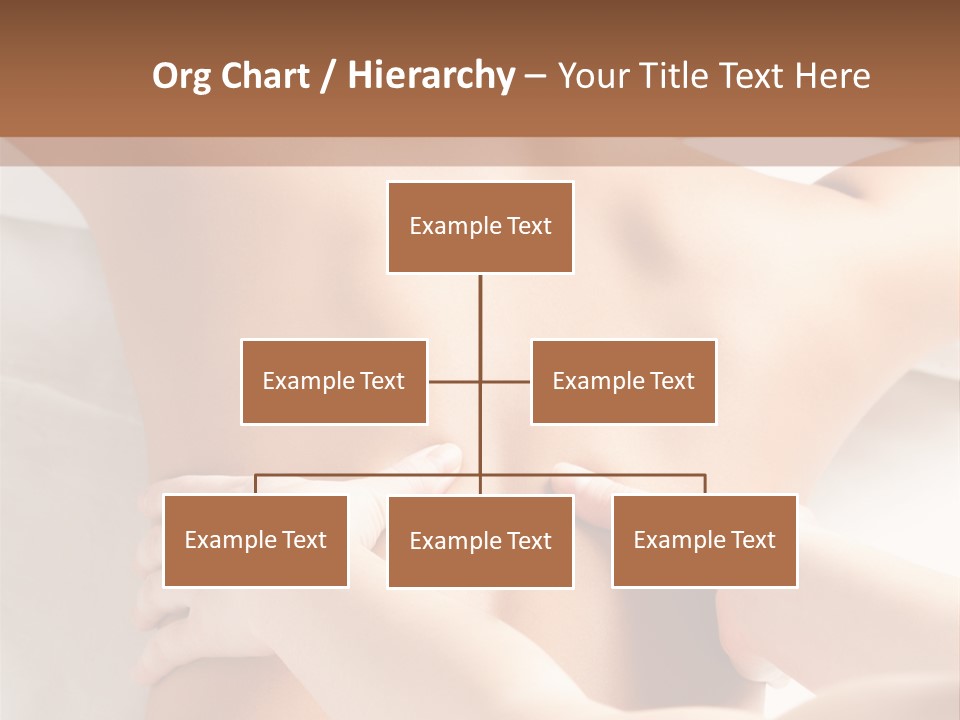 Org Chart / Hierarchy – Your Title Text Here

Example Text

Example Text

Example Text

Example Text

Example Text

Example Text